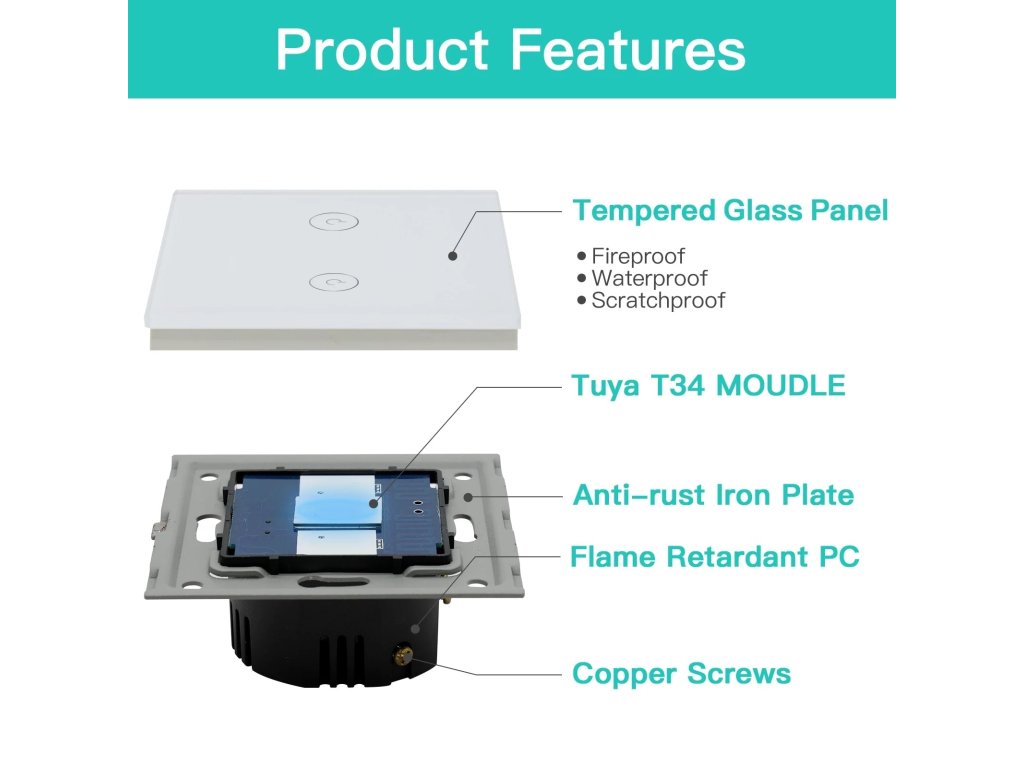 Product Features

Tempered Glass Panel

• Fireproof
• Waterproof
• Scratchproof

Tuya T34 MOUDLE

Anti-rust Iron Plate

Flame Retardant PC

Copper Screws